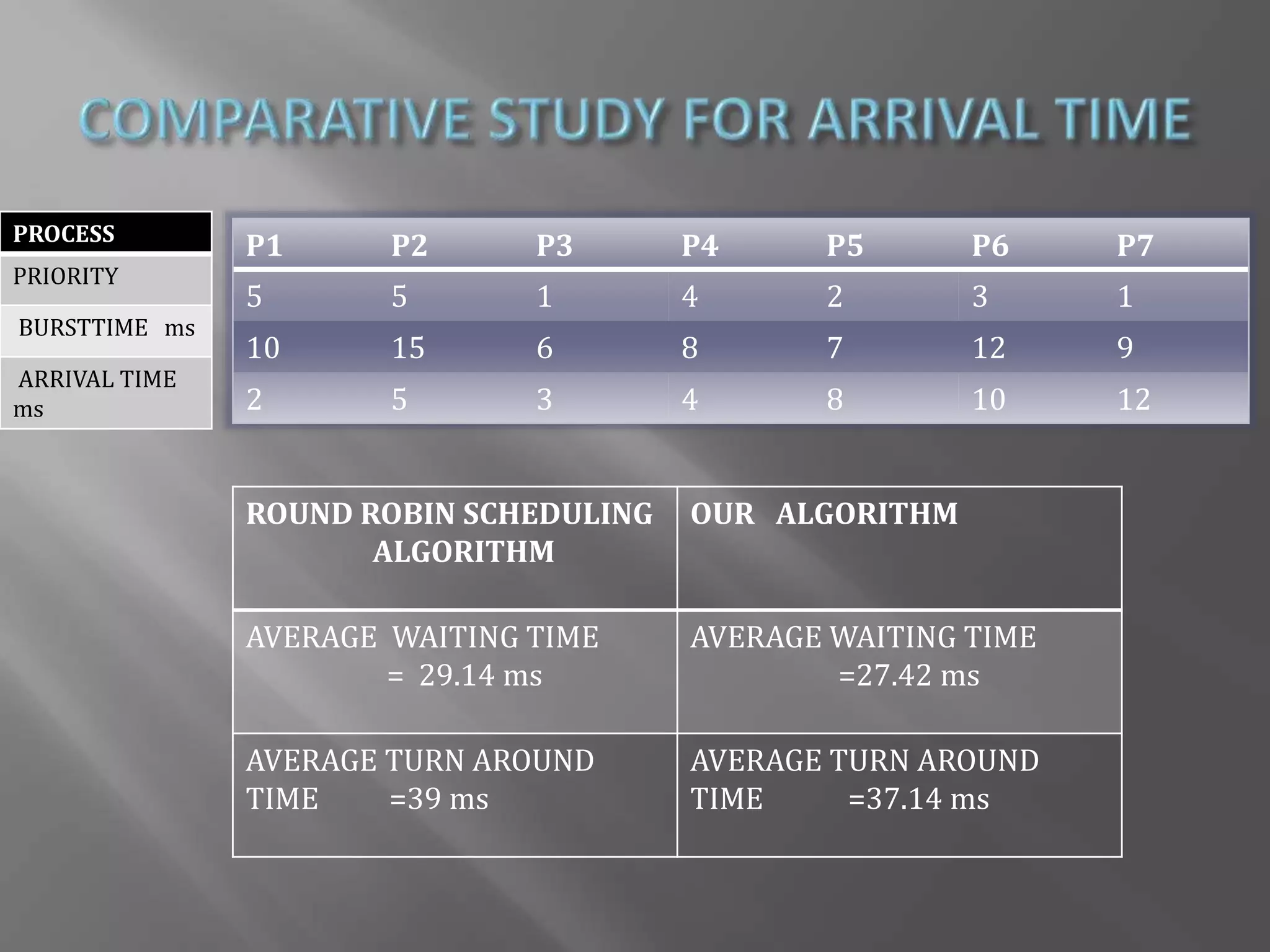 COMPARATIVE STUDY FOR ARRIVAL TIME

| PROCESS | P1 | P2 | P3 | P4 | P5 | P6 | P7 |
|---|---|---|---|---|---|---|---|
| PRIORITY | 5 | 5 | 1 | 4 | 2 | 3 | 1 |
| BURSTTIME ms | 10 | 15 | 6 | 8 | 7 | 12 | 9 |
| ARRIVAL TIME ms | 2 | 5 | 3 | 4 | 8 | 10 | 12 |

| ROUND ROBIN SCHEDULING ALGORITHM | OUR ALGORITHM |
|---|---|
| AVERAGE WAITING TIME = 29.14 ms | AVERAGE WAITING TIME =27.42 ms |
| AVERAGE TURN AROUND TIME =39 ms | AVERAGE TURN AROUND TIME =37.14 ms |